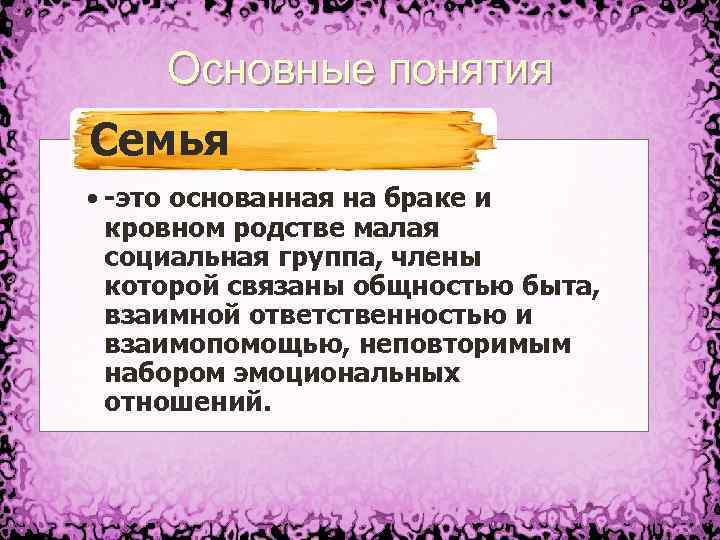 Основные понятия

Семья

• -это основанная на браке и кровном родстве малая социальная группа, члены которой связаны общностью быта, взаимной ответственностью и взаимопомощью, неповторимым набором эмоциональных отношений.